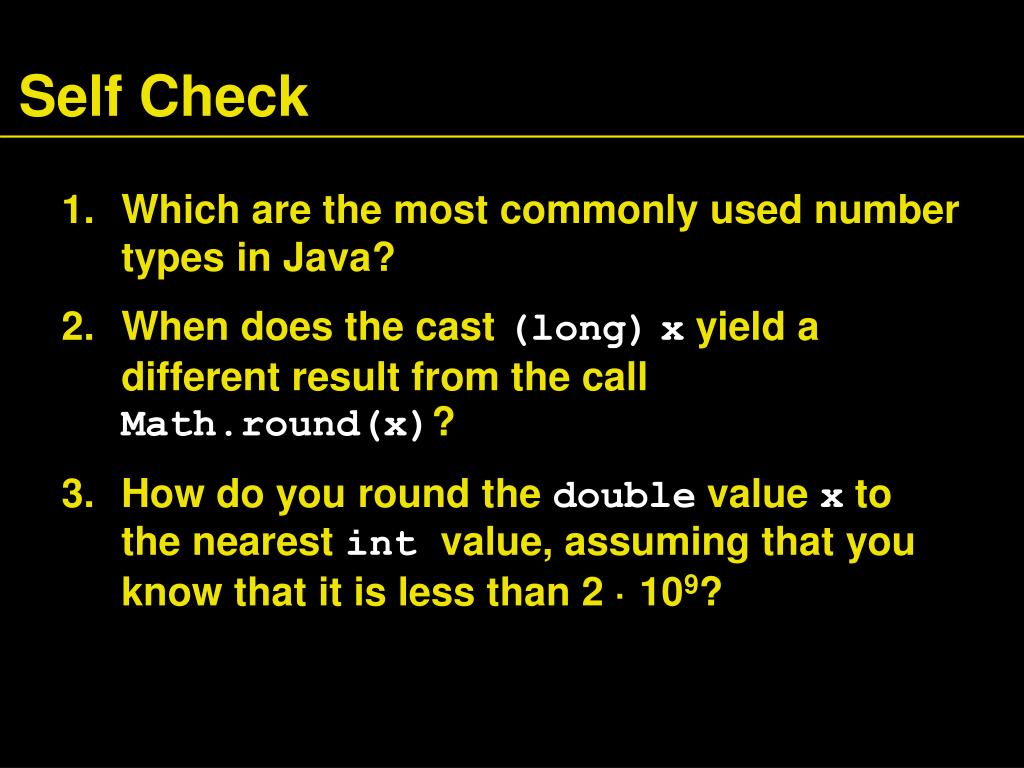 Self Check

1. Which are the most commonly used number types in Java?

2. When does the cast (long) x yield a different result from the call Math.round(x)?

3. How do you round the double value x to the nearest int value, assuming that you know that it is less than $2 \cdot 10^9$?